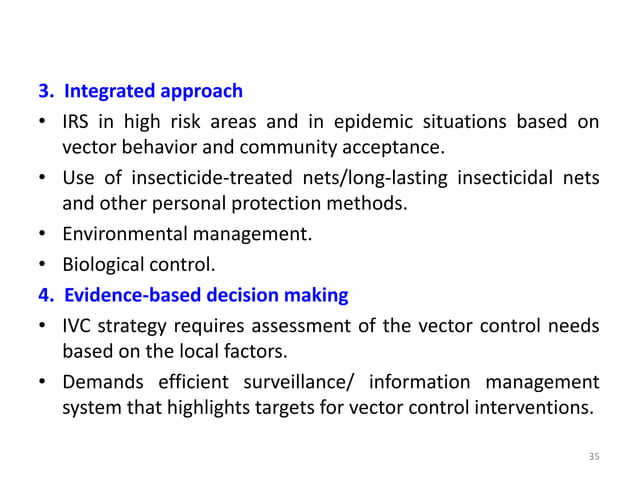 3. Integrated approach

• IRS in high risk areas and in epidemic situations based on vector behavior and community acceptance.

• Use of insecticide-treated nets/long-lasting insecticidal nets and other personal protection methods.

• Environmental management.

• Biological control.

4. Evidence-based decision making

• IVC strategy requires assessment of the vector control needs based on the local factors.

• Demands efficient surveillance/ information management system that highlights targets for vector control interventions.

35